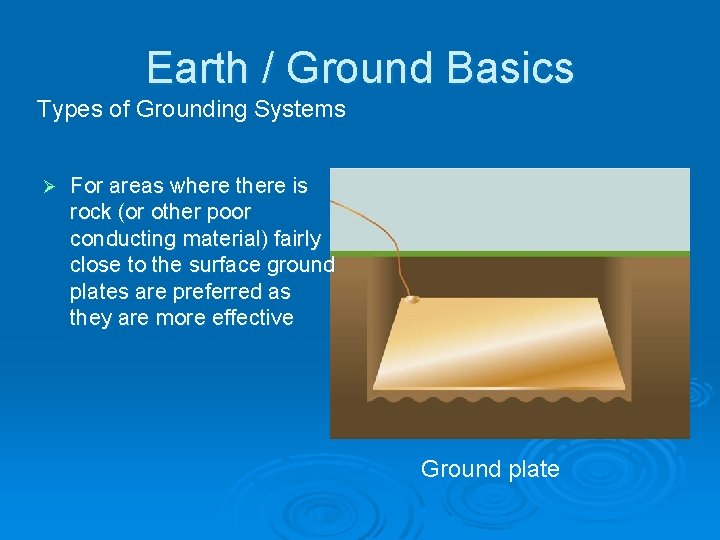 Earth / Ground Basics

Types of Grounding Systems

➢ For areas where there is rock (or other poor conducting material) fairly close to the surface ground plates are preferred as they are more effective

Ground plate